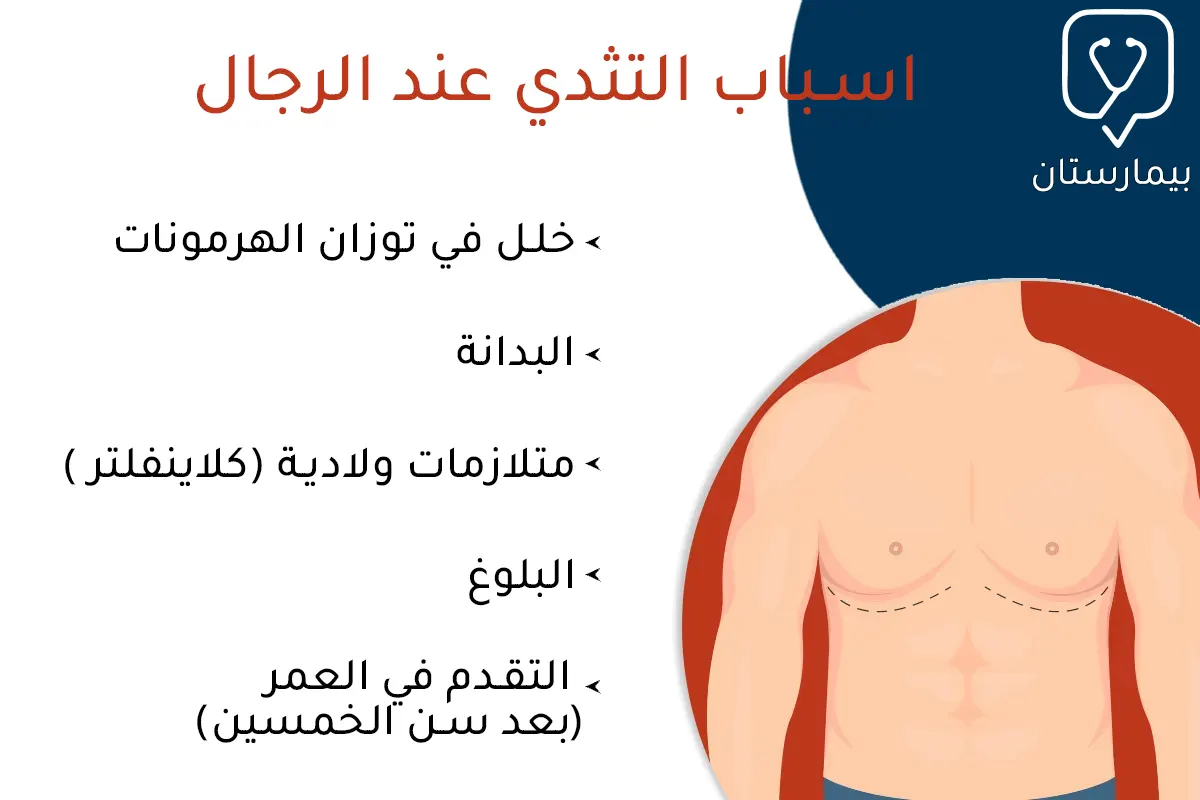 بيمارستان

اسباب التثدي عند الرجال

خلل في توزان الهرمونات

البدانة

متلازمات ولادية (كلاينفلتر )

البلوغ

التقدم في العمر (بعد سن الخمسين)